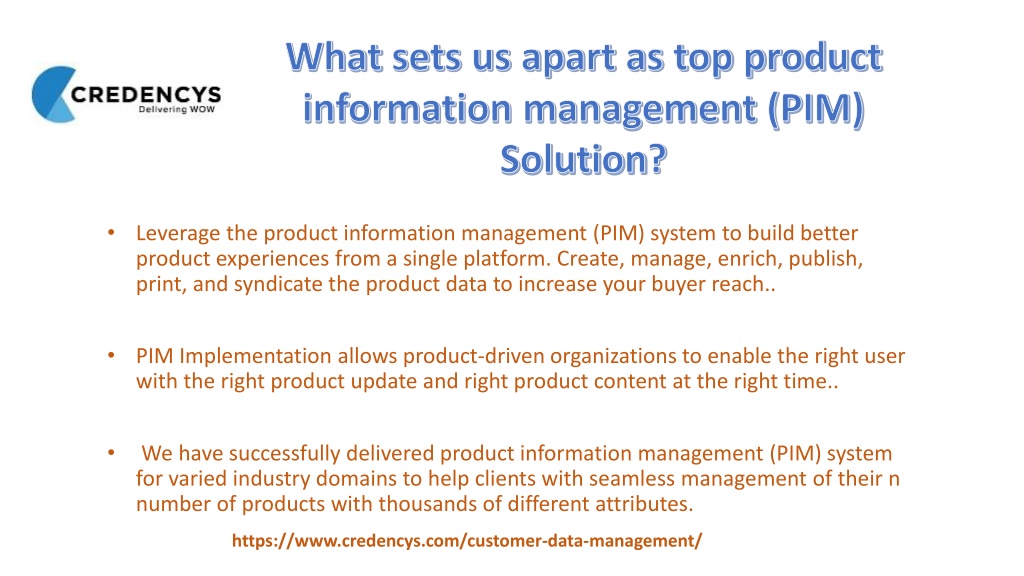 CREDENCYS
Delivering WOW

What sets us apart as top product information management (PIM) Solution?

• Leverage the product information management (PIM) system to build better product experiences from a single platform. Create, manage, enrich, publish, print, and syndicate the product data to increase your buyer reach..

• PIM Implementation allows product-driven organizations to enable the right user with the right product update and right product content at the right time..

• We have successfully delivered product information management (PIM) system for varied industry domains to help clients with seamless management of their n number of products with thousands of different attributes.

https://www.credencys.com/customer-data-management/